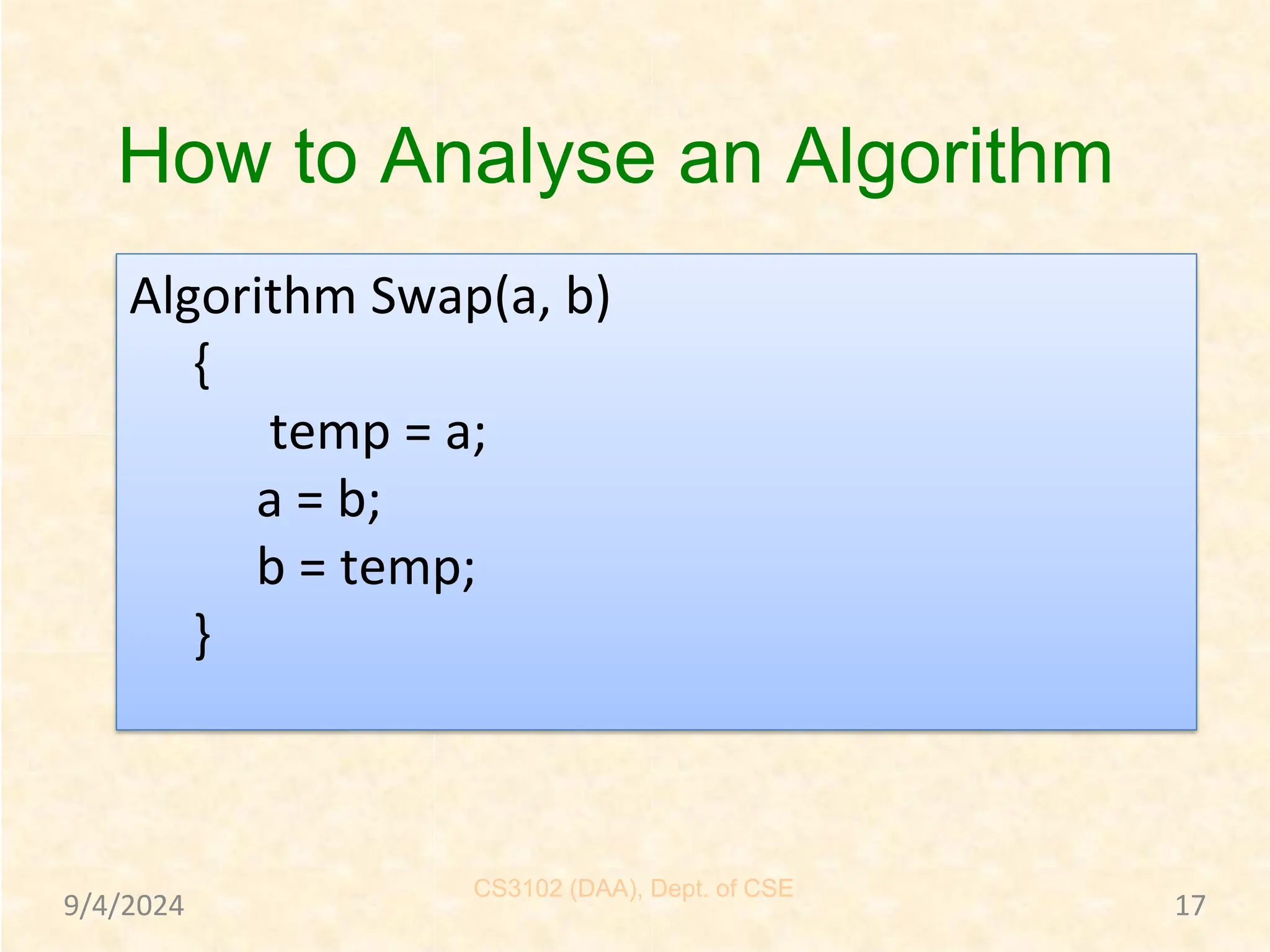 How to Analyse an Algorithm

Algorithm Swap(a, b)
{
temp = a;
a = b;
b = temp;
}

9/4/2024

CS3102 (DAA), Dept. of CSE

17